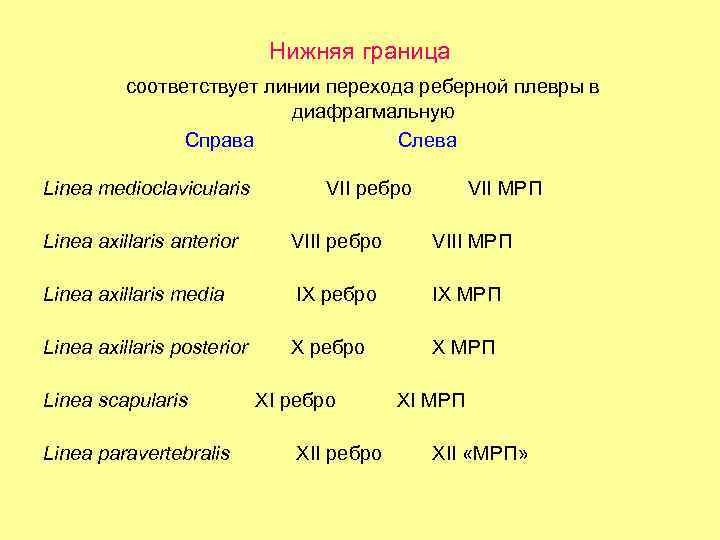 Нижняя граница

соответствует линии перехода реберной плевры в диафрагмальную

| | Справа | Слева |
|---|---|---|
| Linea medioclavicularis | VII ребро | VII МРП |
| Linea axillaris anterior | VIII ребро | VIII МРП |
| Linea axillaris media | IX ребро | IX МРП |
| Linea axillaris posterior | X ребро | X МРП |
| Linea scapularis | XI ребро | XI МРП |
| Linea paravertebralis | XII ребро | XII «МРП» |